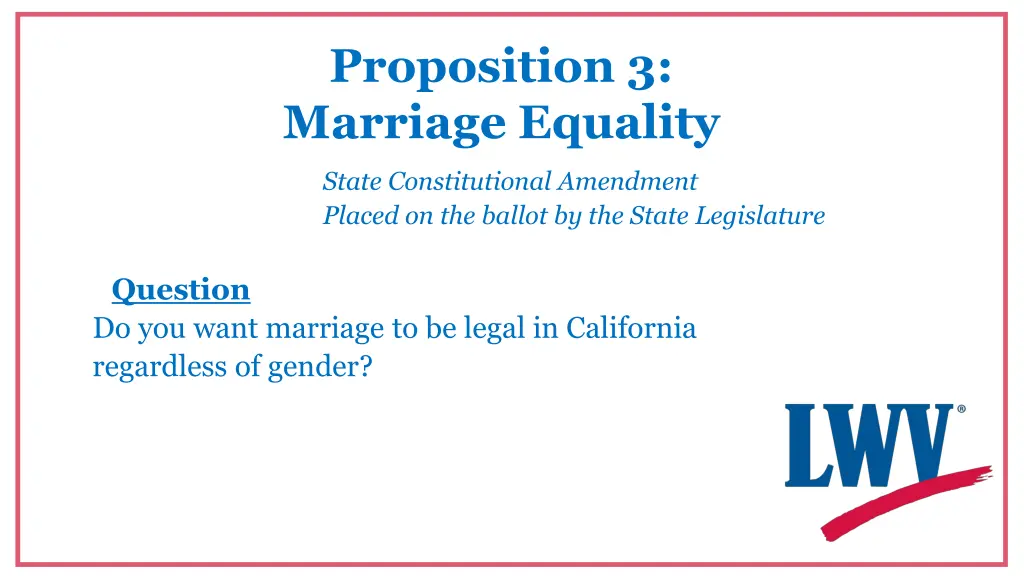 Proposition 3:
Marriage Equality

State Constitutional Amendment
Placed on the ballot by the State Legislature

Question
Do you want marriage to be legal in California regardless of gender?

LWV®